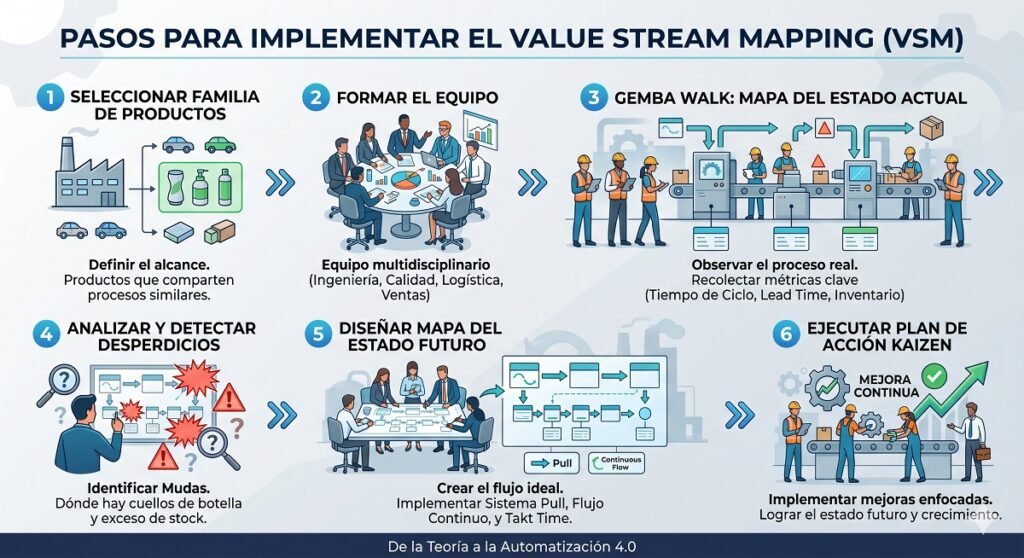 PASOS PARA IMPLEMENTAR EL VALUE STREAM MAPPING (VSM)

1 SELECCIONAR FAMILIA DE PRODUCTOS

Definir el alcance. Productos que comparten procesos similares.

2 FORMAR EL EQUIPO

Equipo multidisciplinario (Ingeniería, Calidad, Logística, Ventas)

3 GEMBA WALK: MAPA DEL ESTADO ACTUAL

Observar el proceso real. Recolectar métricas clave (Tiempo de Ciclo, Lead Time, Inventario)

4 ANALIZAR Y DETECTAR DESPERDICIOS

Identificar Mudas. Dónde hay cuellos de botella y exceso de stock.

5 DISEÑAR MAPA DEL ESTADO FUTURO

Pull

Continuous Flow

Crear el flujo ideal. Implementar Sistema Pull, Flujo Continuo, y Takt Time.

6 EJECUTAR PLAN DE ACCIÓN KAIZEN

MEJORA CONTINUA

Implementar mejoras enfocadas. Lograr el estado futuro y crecimiento.

De la Teoría a la Automatización 4.0